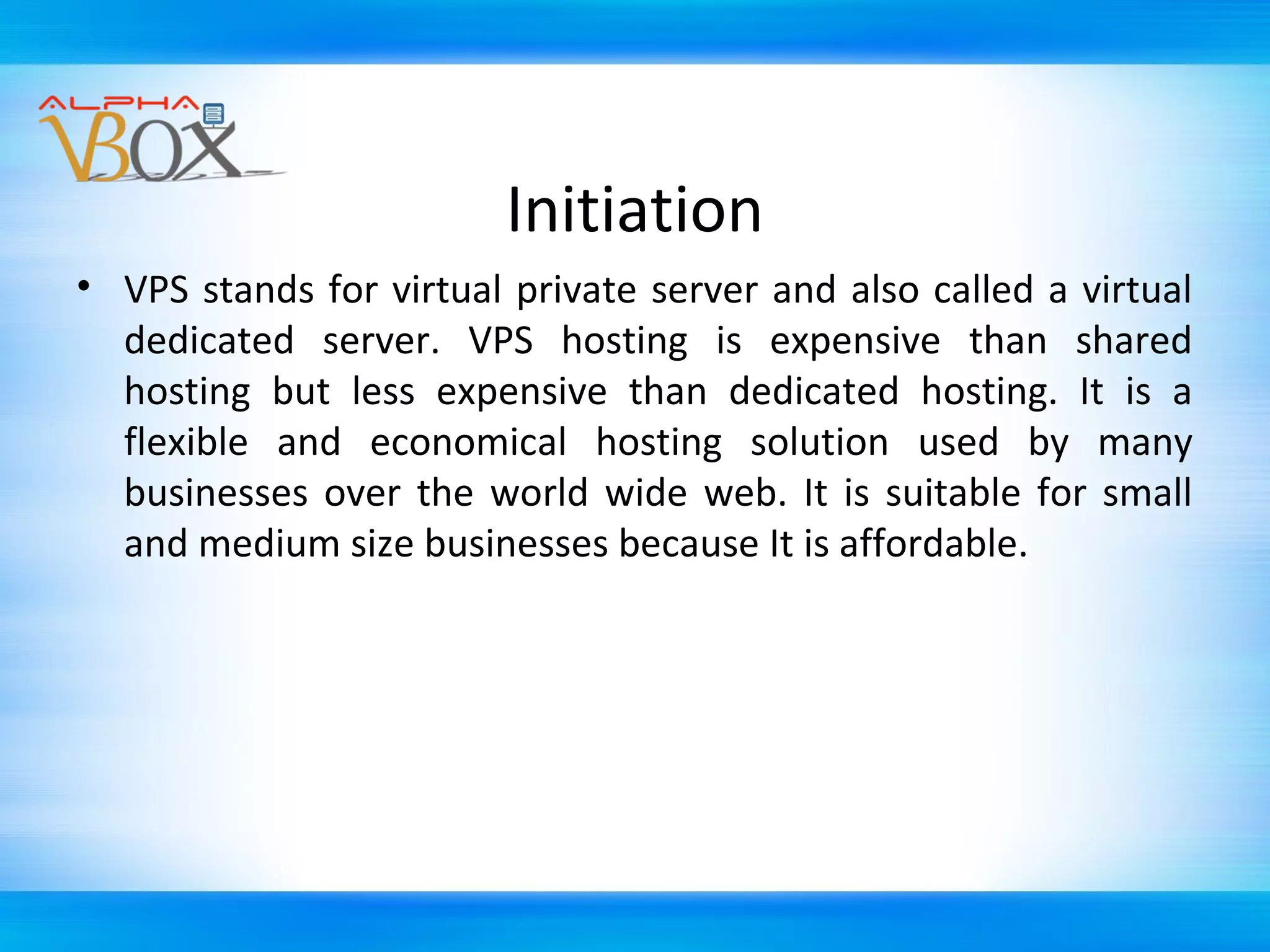 ALPHA VBOX

Initiation

• VPS stands for virtual private server and also called a virtual dedicated server. VPS hosting is expensive than shared hosting but less expensive than dedicated hosting. It is a flexible and economical hosting solution used by many businesses over the world wide web. It is suitable for small and medium size businesses because It is affordable.